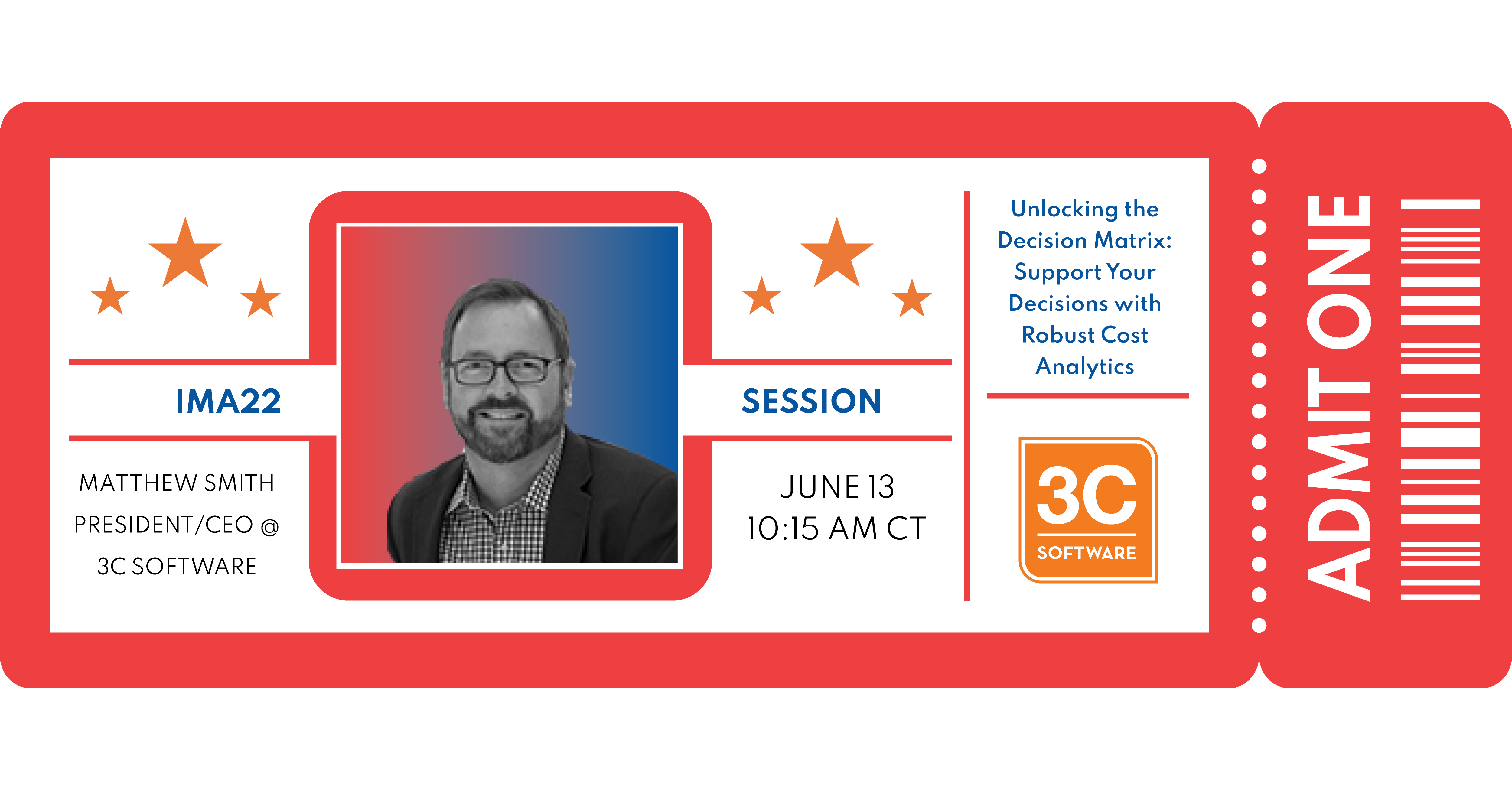 IMA22

MATTHEW SMITH
PRESIDENT/CEO @
3C SOFTWARE

SESSION

JUNE 13
10:15 AM CT

Unlocking the Decision Matrix: Support Your Decisions with Robust Cost Analytics

3C
SOFTWARE

ADMIT ONE